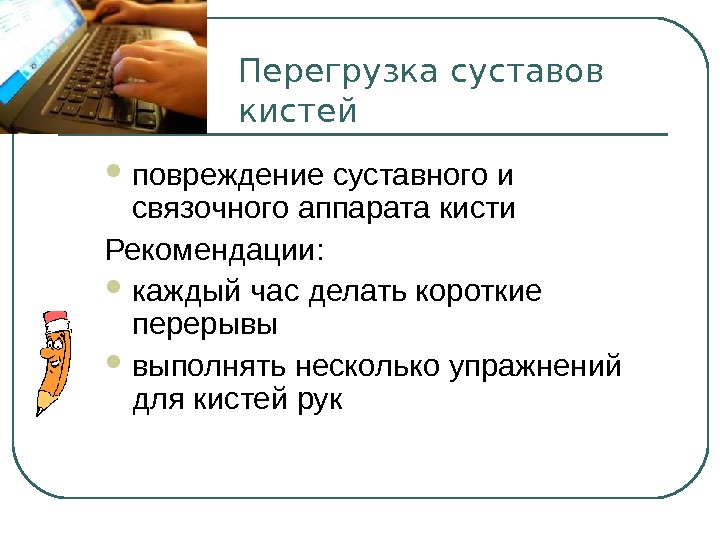 Перегрузка суставов кистей

- повреждение суставного и связочного аппарата кисти

Рекомендации:

- каждый час делать короткие перерывы
- выполнять несколько упражнений для кистей рук